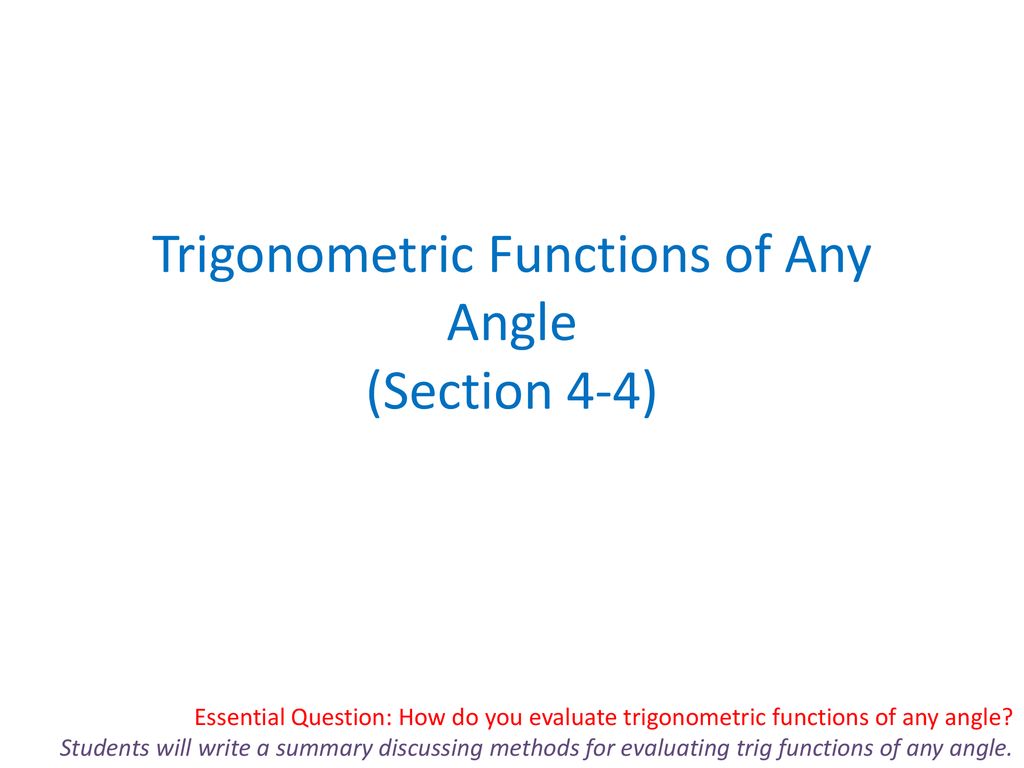 Trigonometric Functions of Any Angle
(Section 4-4)

Essential Question: How do you evaluate trigonometric functions of any angle?
Students will write a summary discussing methods for evaluating trig functions of any angle.